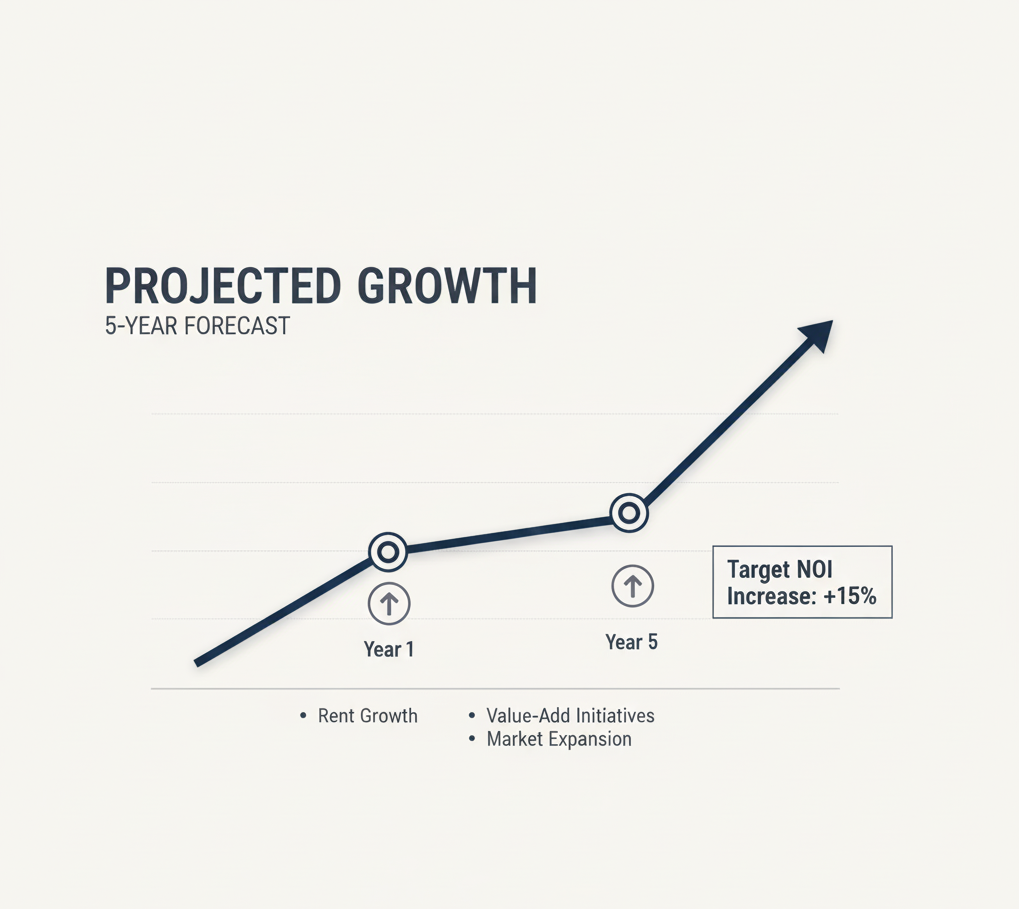 PROJECTED GROWTH
5-YEAR FORECAST

Year 1

Year 5

Target NOI
Increase: +15%

• Rent Growth
• Value-Add Initiatives
• Market Expansion